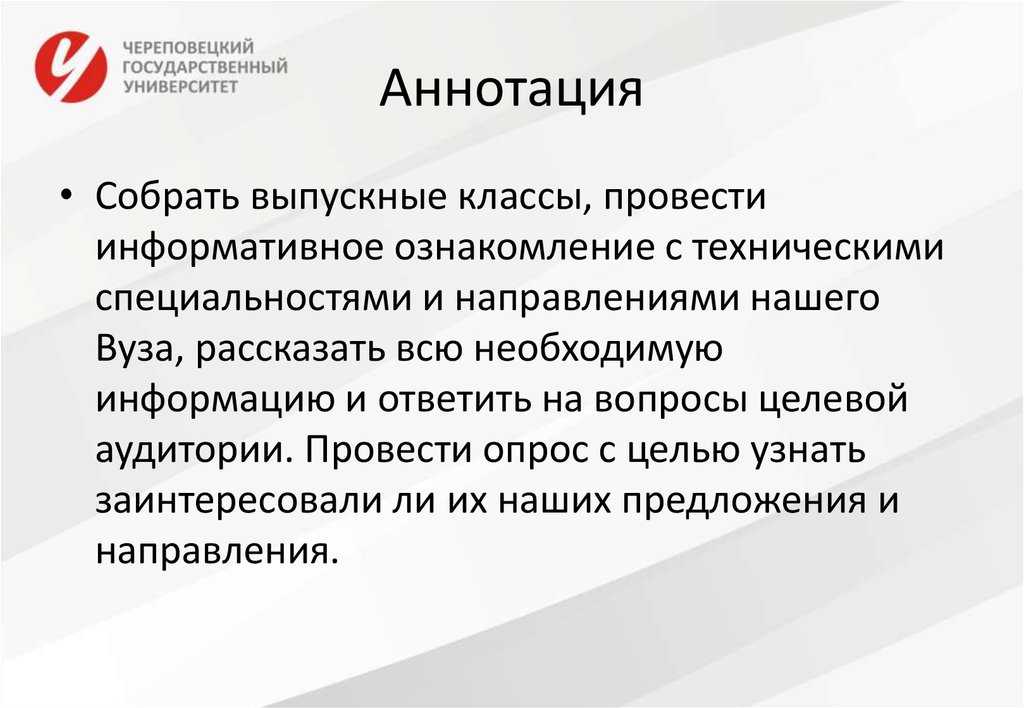 ЧЕРЕПОВЕЦКИЙ ГОСУДАРСТВЕННЫЙ УНИВЕРСИТЕТ

Аннотация

• Собрать выпускные классы, провести информативное ознакомление с техническими специальностями и направлениями нашего Вуза, рассказать всю необходимую информацию и ответить на вопросы целевой аудитории. Провести опрос с целью узнать заинтересовали ли их наших предложения и направления.